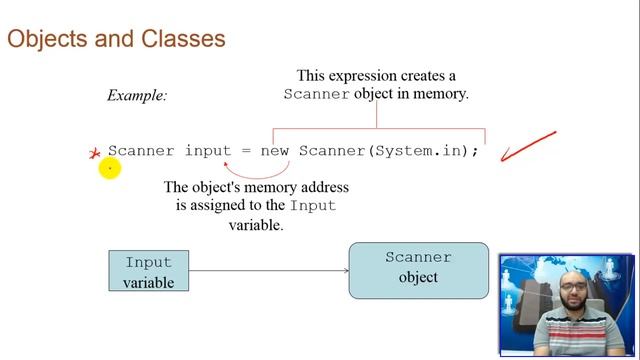 Objects and Classes

Example:

This expression creates a Scanner object in memory.

Scanner input = new Scanner(System.in);

The object's memory address is assigned to the Input variable.

Input variable

Scanner object